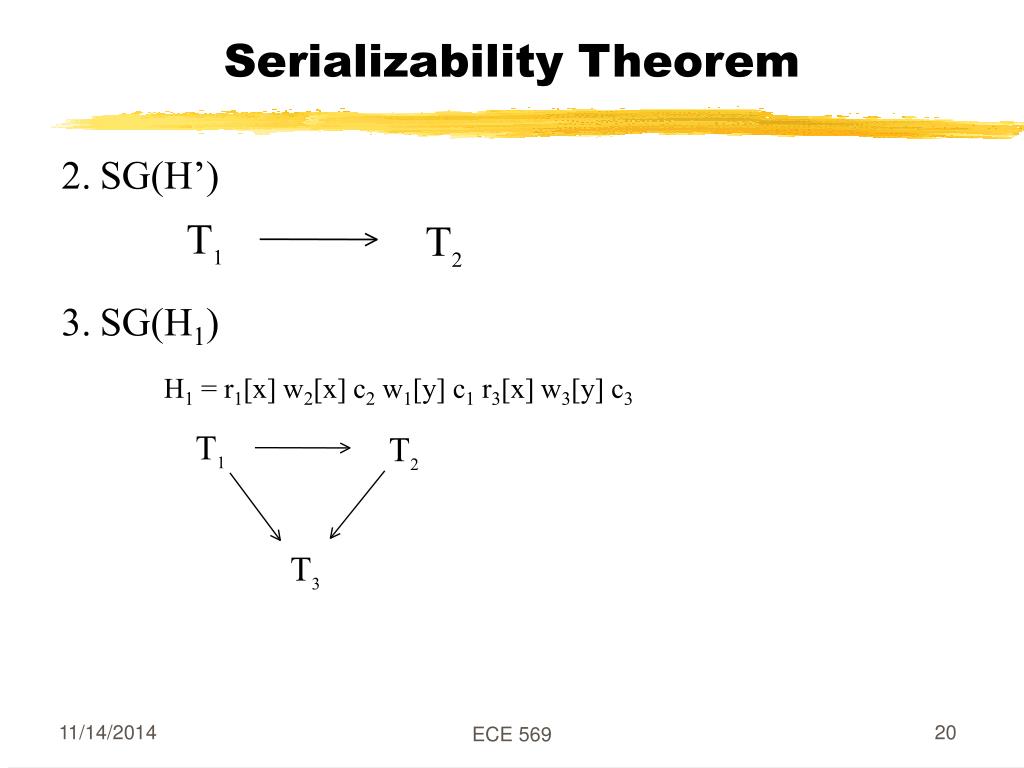 Serializability Theorem

2. SG(H’)

$T_1$ $T_2$

3. SG($H_1$)

$H_1 = r_1[x]\ w_2[x]\ c_2\ w_1[y]\ c_1\ r_3[x]\ w_3[y]\ c_3$

$T_1$ $T_2$

$T_3$

11/14/2014

ECE 569

20